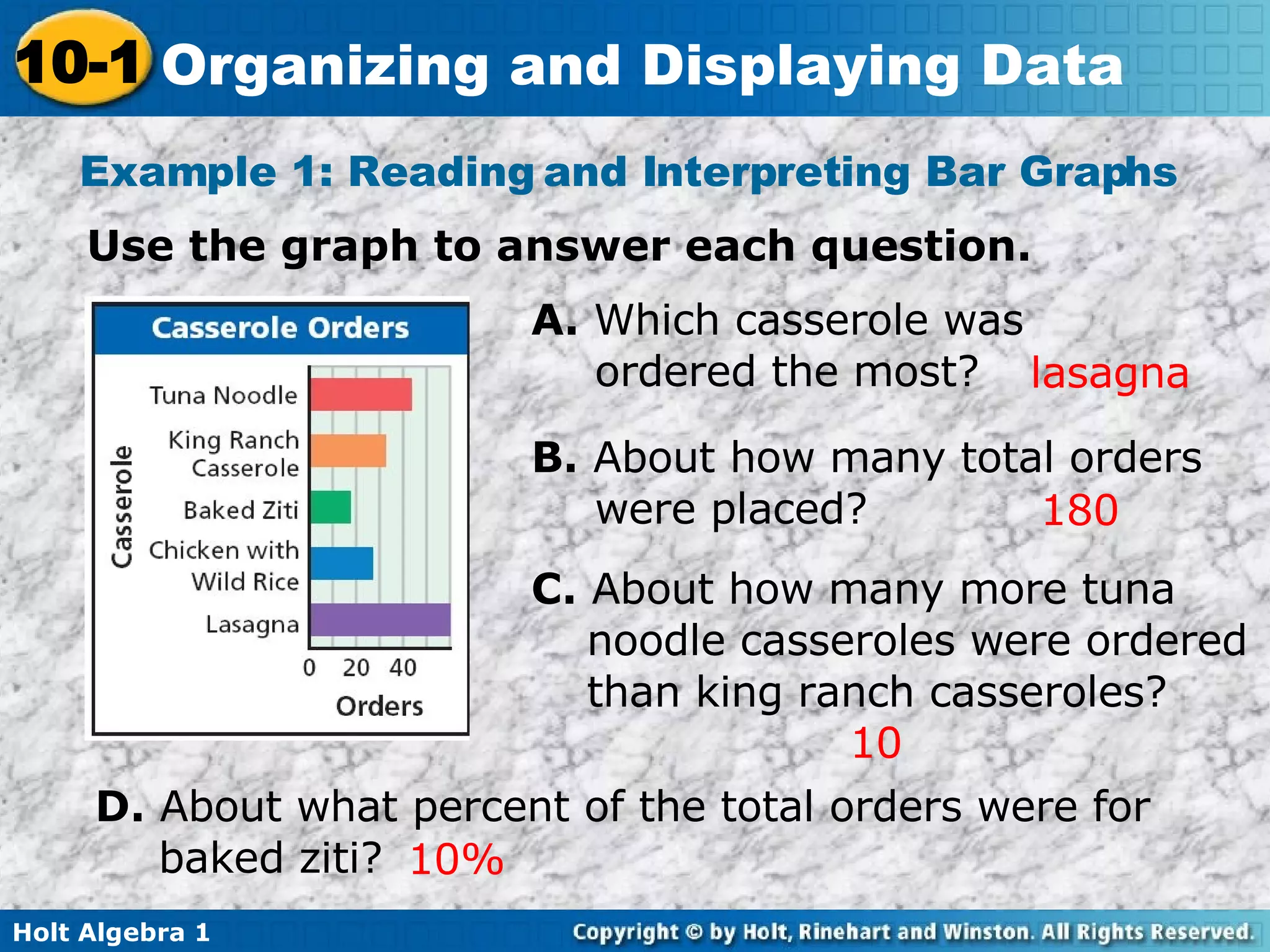 10-1 Organizing and Displaying Data

Example 1: Reading and Interpreting Bar Graphs

Use the graph to answer each question.

Casserole Orders

Casserole

Tuna Noodle
King Ranch Casserole
Baked Ziti
Chicken with Wild Rice
Lasagna

0 20 40

Orders

A. Which casserole was ordered the most? lasagna

B. About how many total orders were placed? 180

C. About how many more tuna noodle casseroles were ordered than king ranch casseroles? 10

D. About what percent of the total orders were for baked ziti? 10%

Holt Algebra 1

Copyright © by Holt, Rinehart and Winston. All Rights Reserved.